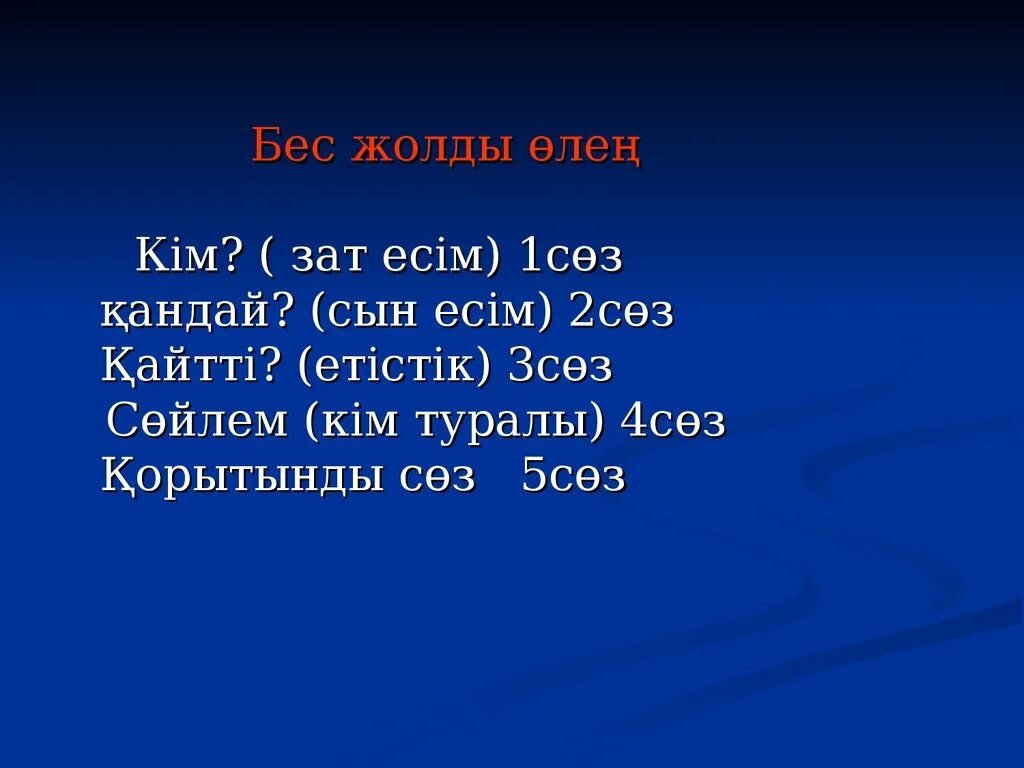 Бес жолды өлең

Кім? ( зат есім) 1сөз
қандай? (сын есім) 2сөз
Қайтті? (етістік) 3сөз
Сөйлем (кім туралы) 4сөз
Қорытынды сөз 5сөз